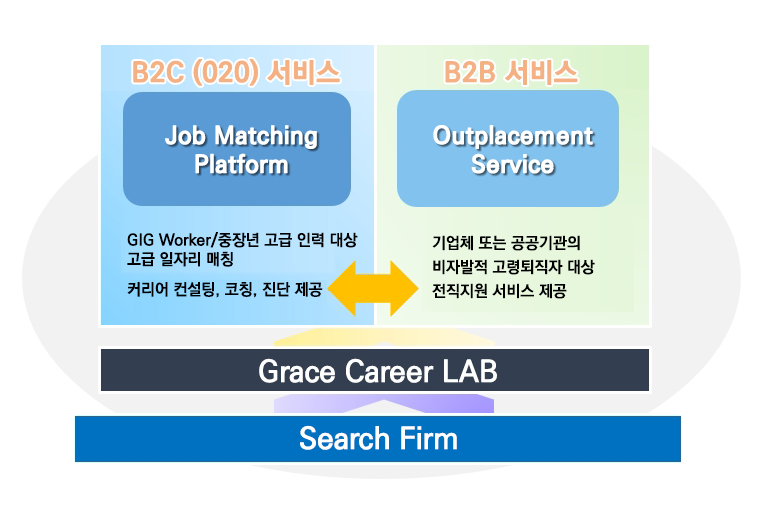 B2C (020) 서비스

Job Matching Platform

GIG Worker/중장년 고급 인력 대상 고급 일자리 매칭

커리어 컨설팅, 코칭, 진단 제공

B2B 서비스

Outplacement Service

기업체 또는 공공기관의 비자발적 고령퇴직자 대상 전직지원 서비스 제공

Grace Career LAB

Search Firm